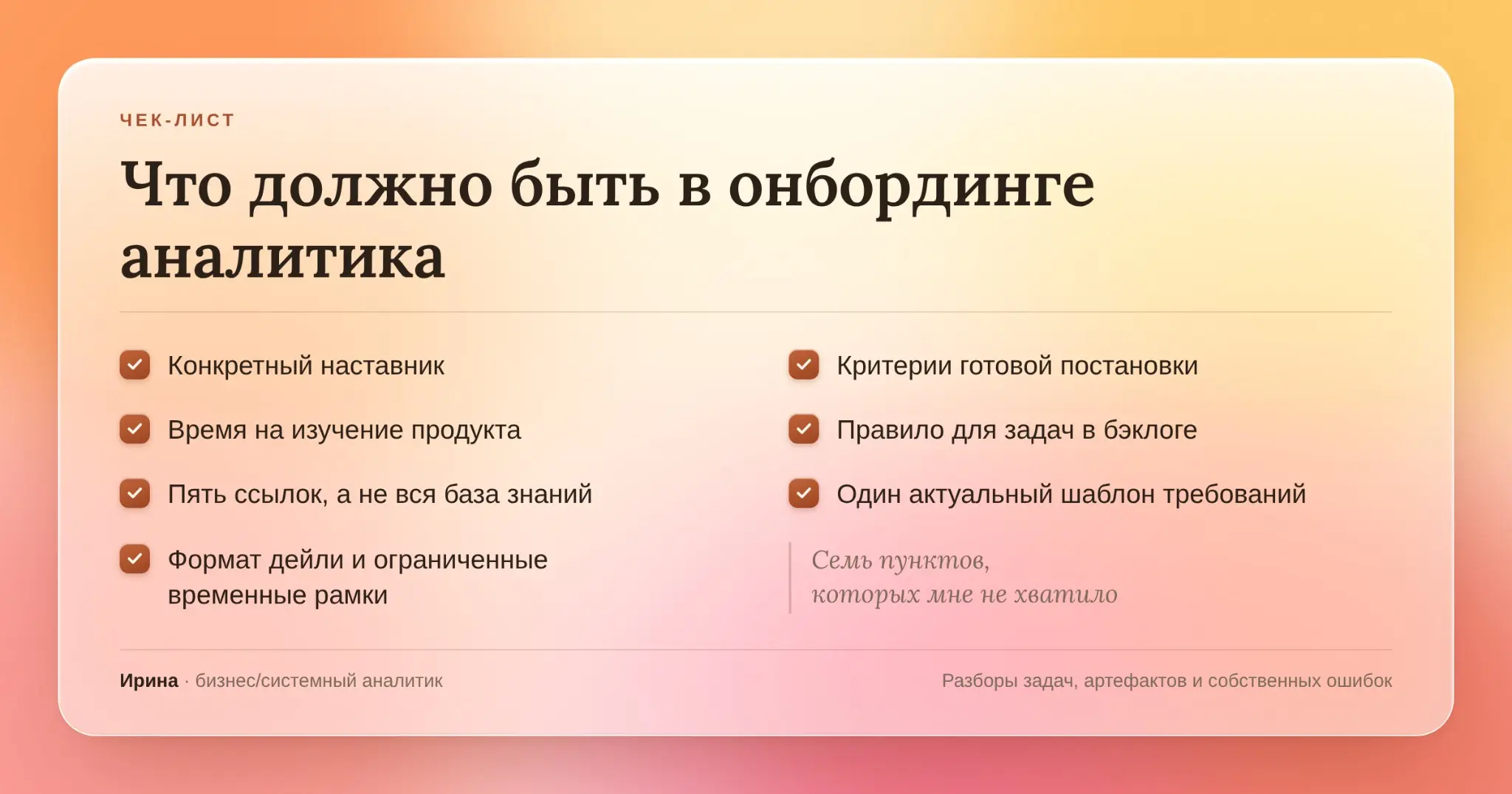 ЧЕК-ЛИСТ

Что должно быть в онбординге аналитика

Конкретный наставник

Время на изучение продукта

Пять ссылок, а не вся база знаний

Формат дейли и ограниченные временные рамки

Критерии готовой постановки

Правило для задач в бэклоге

Один актуальный шаблон требований

Семь пунктов, которых мне не хватило

Ирина · бизнес/системный аналитик

Разборы задач, артефактов и собственных ошибок